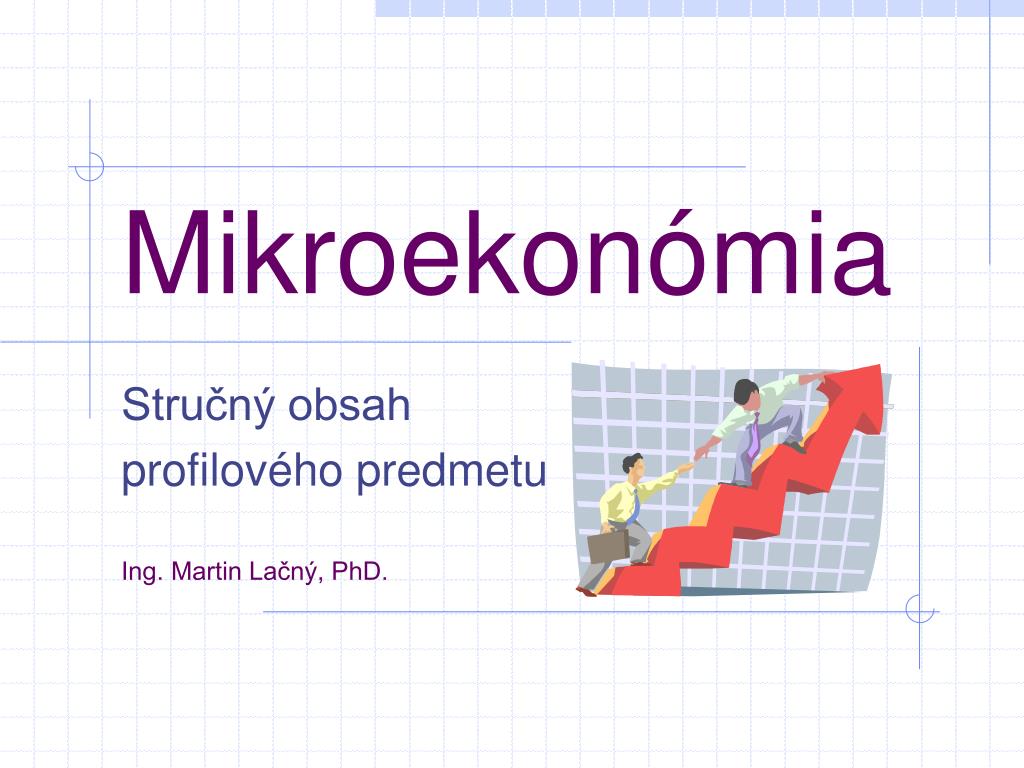 Mikroekonómia

Stručný obsah profilového predmetu

Ing. Martin Lačný, PhD.